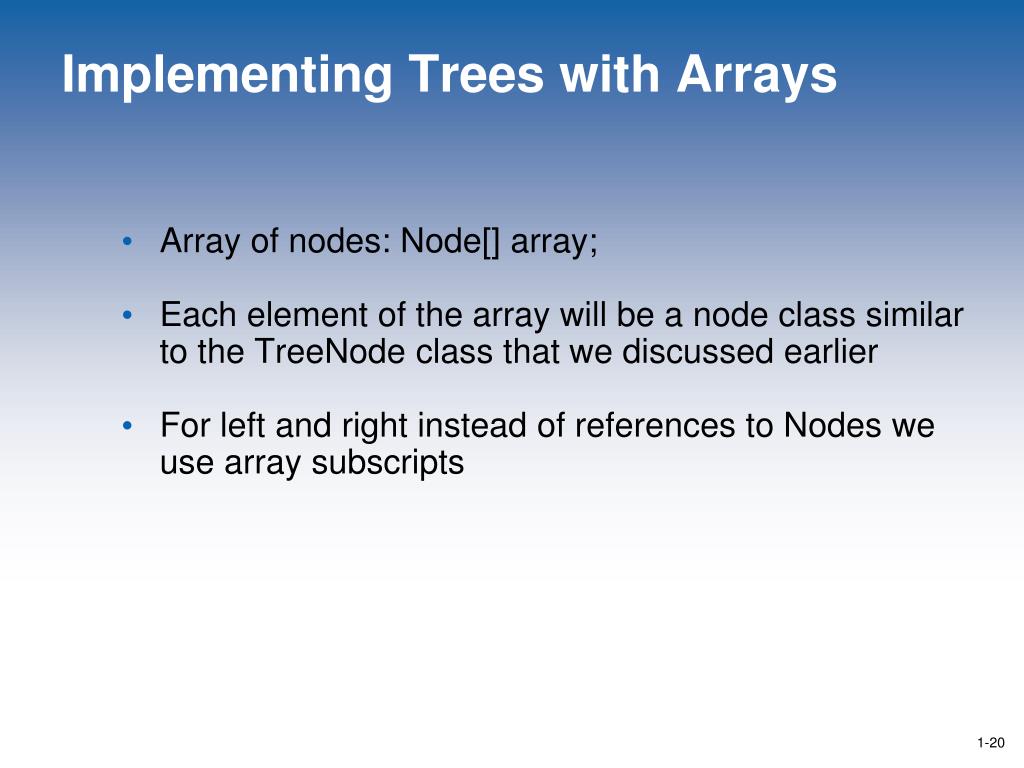 Implementing Trees with Arrays

• Array of nodes: Node[] array;

• Each element of the array will be a node class similar to the TreeNode class that we discussed earlier

• For left and right instead of references to Nodes we use array subscripts

1-20